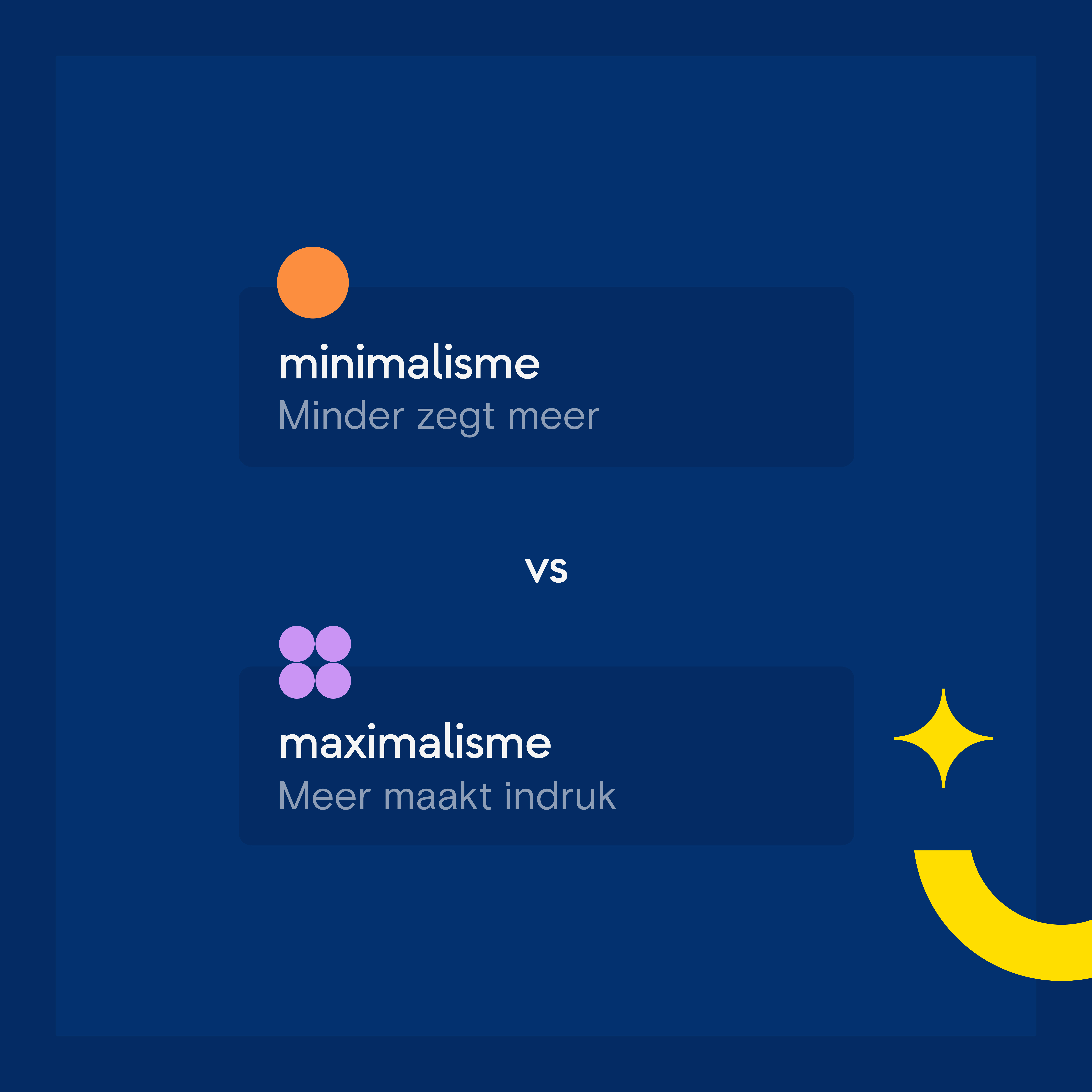 minimalisme
Minder zegt meer

vs

maximalisme
Meer maakt indruk